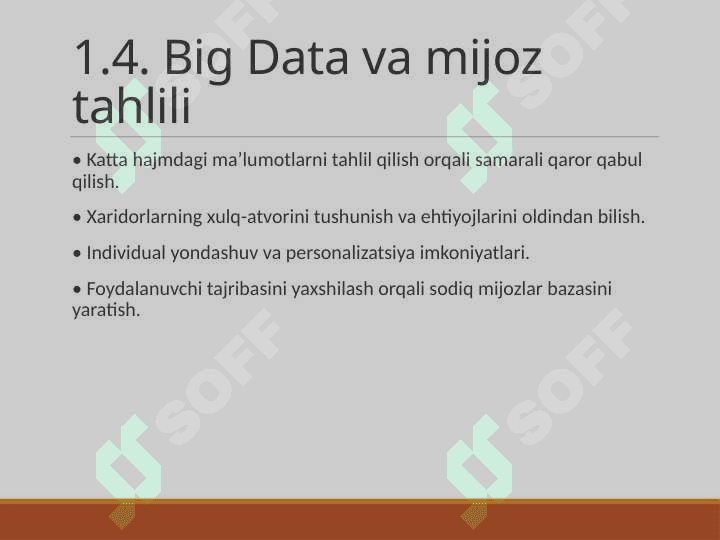 1.4. Big Data va mijoz tahlili

• Katta hajmdagi ma’lumotlarni tahlil qilish orqali samarali qaror qabul qilish.

• Xaridorlarning xulq-atvorini tushunish va ehtiyojlarini oldindan bilish.

• Individual yondashuv va personalizatsiya imkoniyatlari.

• Foydalanuvchi tajribasini yaxshilash orqali sodiq mijozlar bazasini yaratish.

SOFF SOFF SOFF SOFF